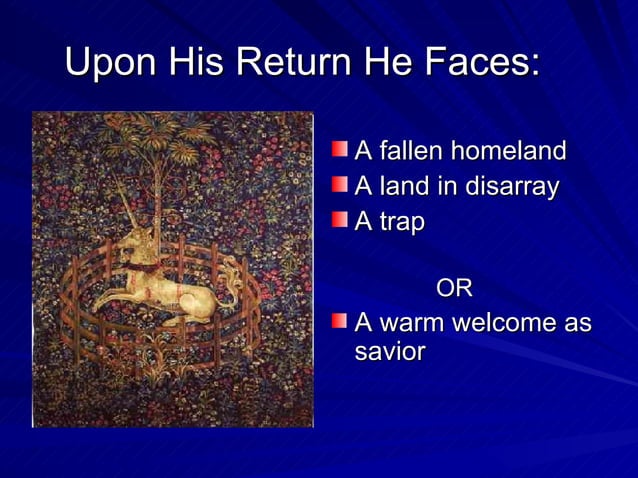 Upon His Return He Faces:

A fallen homeland
A land in disarray
A trap

OR

A warm welcome as savior